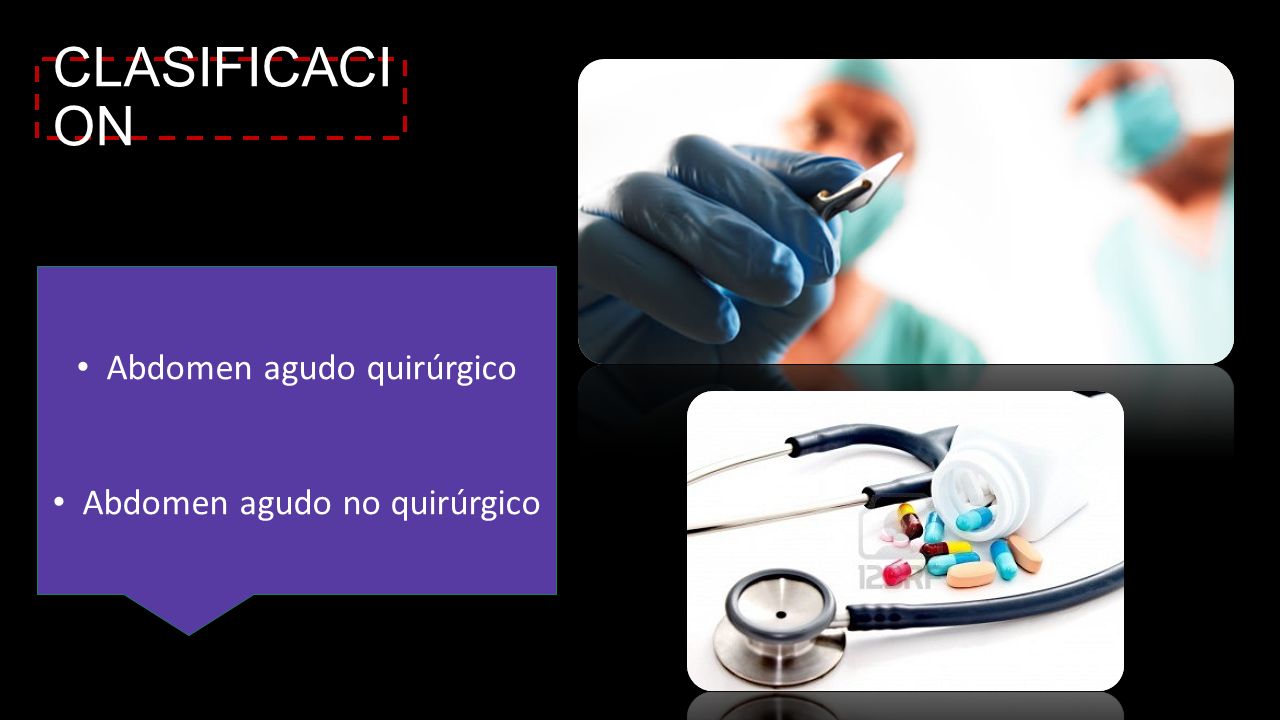 CLASIFICACI ON

• Abdomen agudo quirúrgico

• Abdomen agudo no quirúrgico

123RF